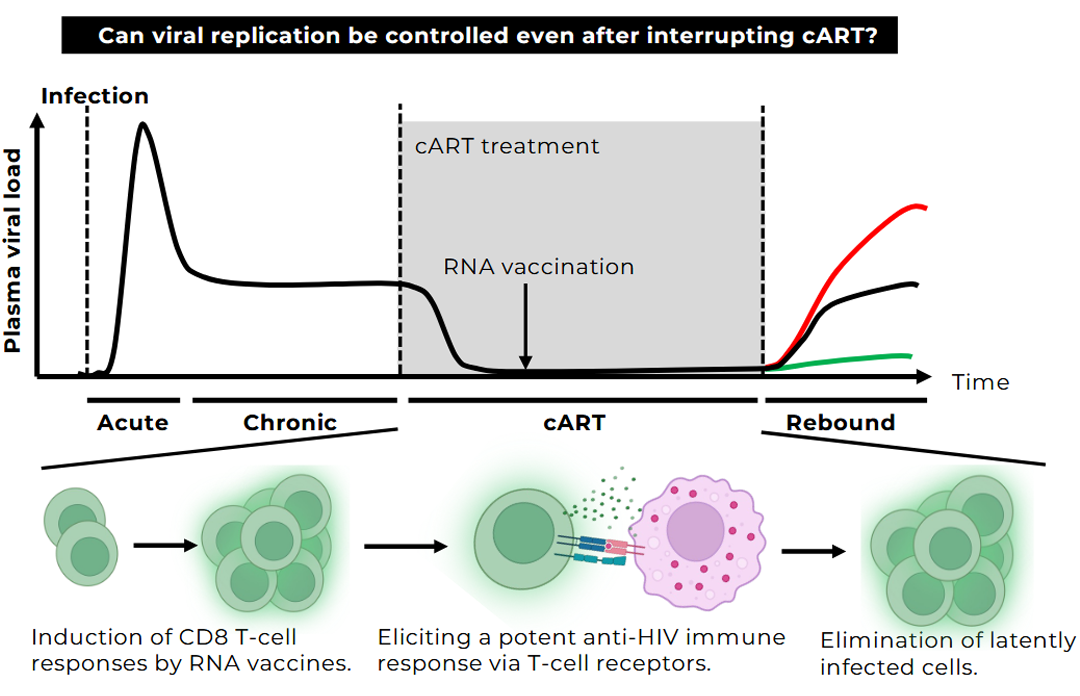 Can viral replication be controlled even after interrupting cART?

Infection

Plasma viral load

cART treatment

RNA vaccination

Time

Acute

Chronic

cART

Rebound

Induction of CD8 T-cell responses by RNA vaccines.

Eliciting a potent anti-HIV immune response via T-cell receptors.

Elimination of latently infected cells.